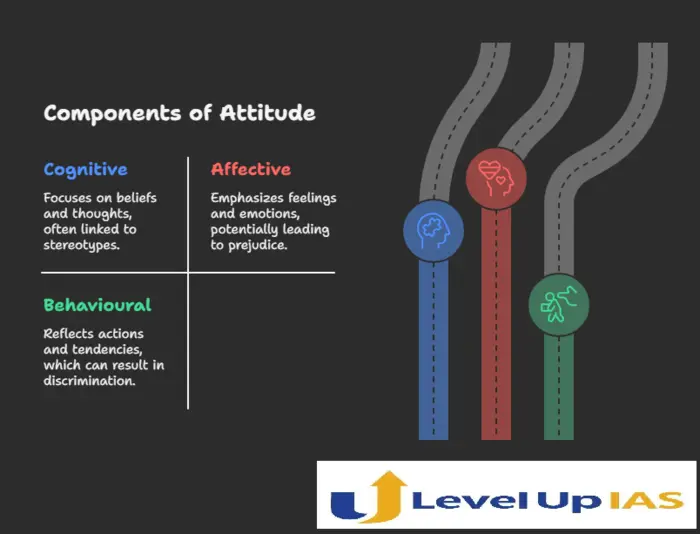 Components of Attitude

Cognitive

Focuses on beliefs and thoughts, often linked to stereotypes.

Affective

Emphasizes feelings and emotions, potentially leading to prejudice.

Behavioural

Reflects actions and tendencies, which can result in discrimination.

Level Up IAS